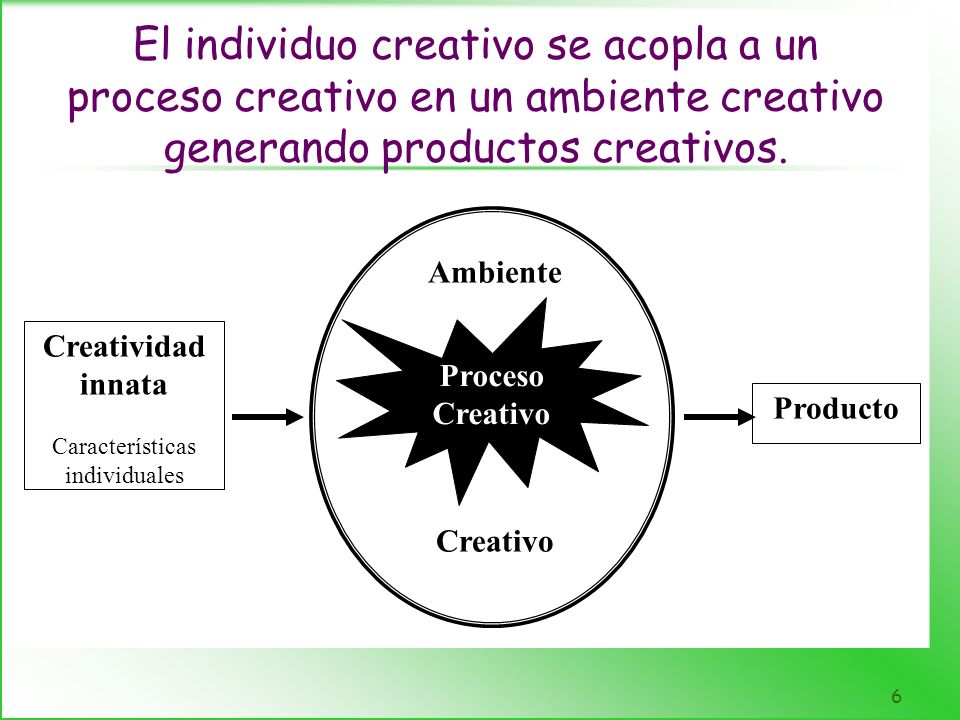 El individuo creativo se acopla a un proceso creativo en un ambiente creativo generando productos creativos.

Creatividad innata

Características individuales

Ambiente

Proceso Creativo

Creativo

Producto

6